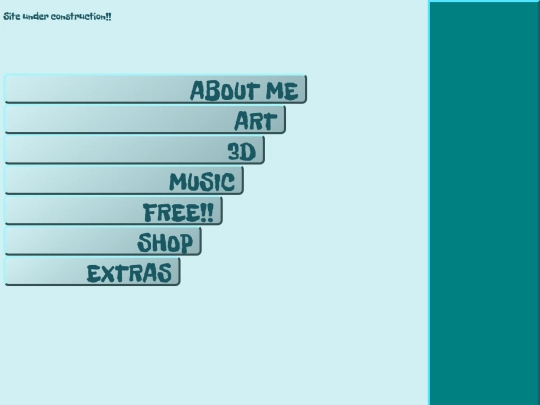 Site under construction!!

ABOUT ME
ART
3D
MUSIC
FREE!!
SHOP
EXTRAS